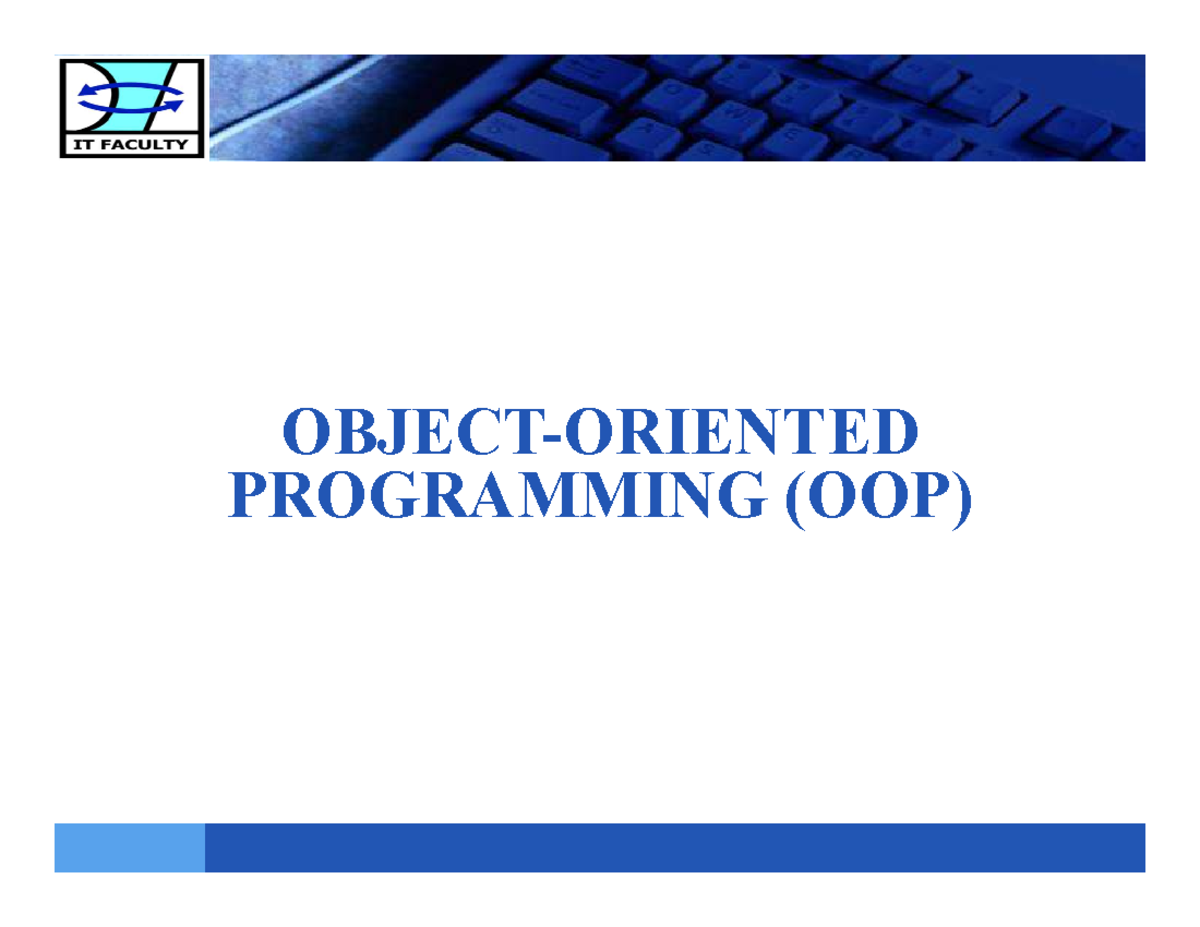 IT FACULTY

OBJECT-ORIENTED PROGRAMMING (OOP)